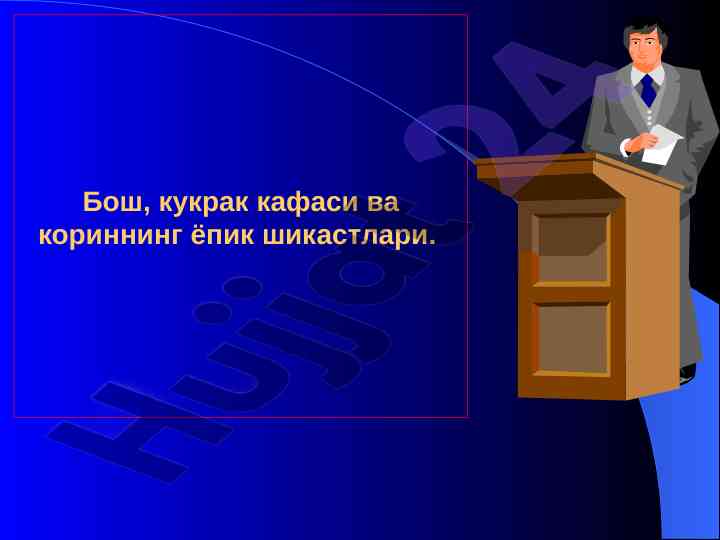 Бош, кукрак кафаси ва кориннинг ёпик шикастлари.

Hujjat24